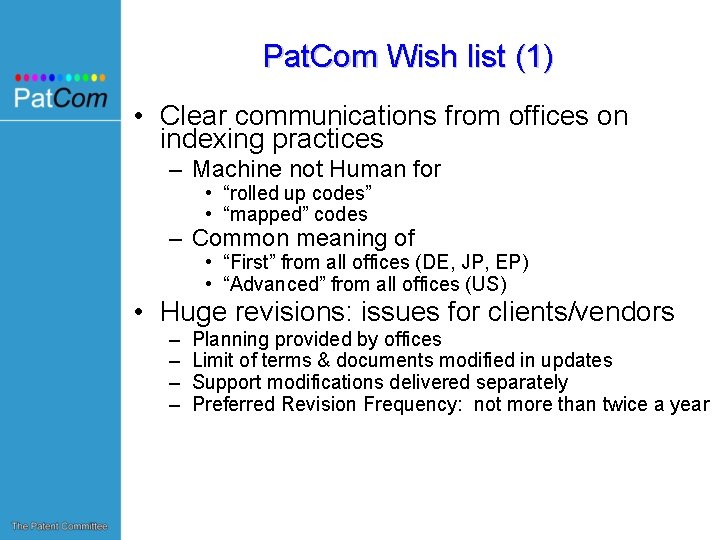 PatCom

PatCom Wish list (1)

• Clear communications from offices on indexing practices
– Machine not Human for
• “rolled up codes”
• “mapped” codes
– Common meaning of
• “First” from all offices (DE, JP, EP)
• “Advanced” from all offices (US)

• Huge revisions: issues for clients/vendors
– Planning provided by offices
– Limit of terms & documents modified in updates
– Support modifications delivered separately
– Preferred Revision Frequency: not more than twice a year

The Patent Committee